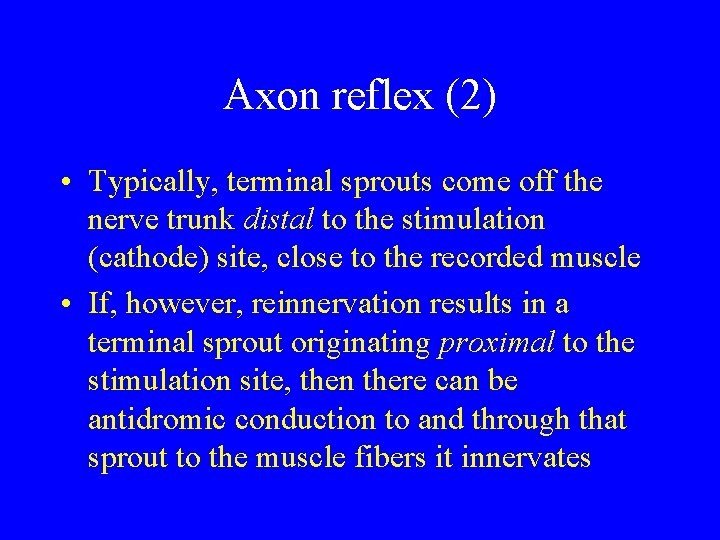 Axon reflex (2)

• Typically, terminal sprouts come off the nerve trunk distal to the stimulation (cathode) site, close to the recorded muscle

• If, however, reinnervation results in a terminal sprout originating proximal to the stimulation site, then there can be antidromic conduction to and through that sprout to the muscle fibers it innervates